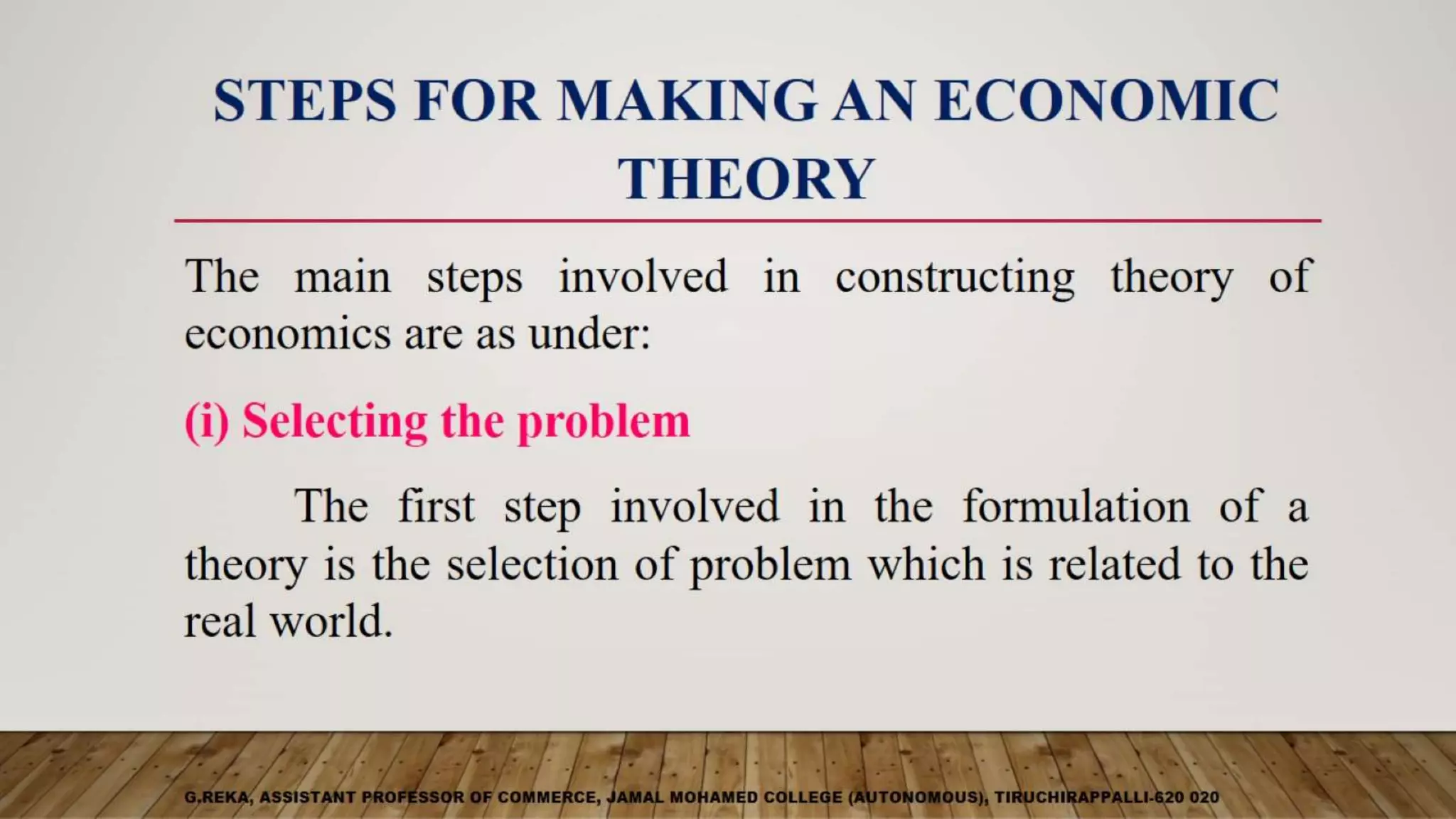 STEPS FOR MAKING AN ECONOMIC THEORY

The main steps involved in constructing theory of economics are as under:

(i) Selecting the problem

The first step involved in the formulation of a theory is the selection of problem which is related to the real world.

G.REKA, ASSISTANT PROFESSOR OF COMMERCE, JAMAL MOHAMED COLLEGE (AUTONOMOUS), TIRUCHIRAPPALLI-620 020